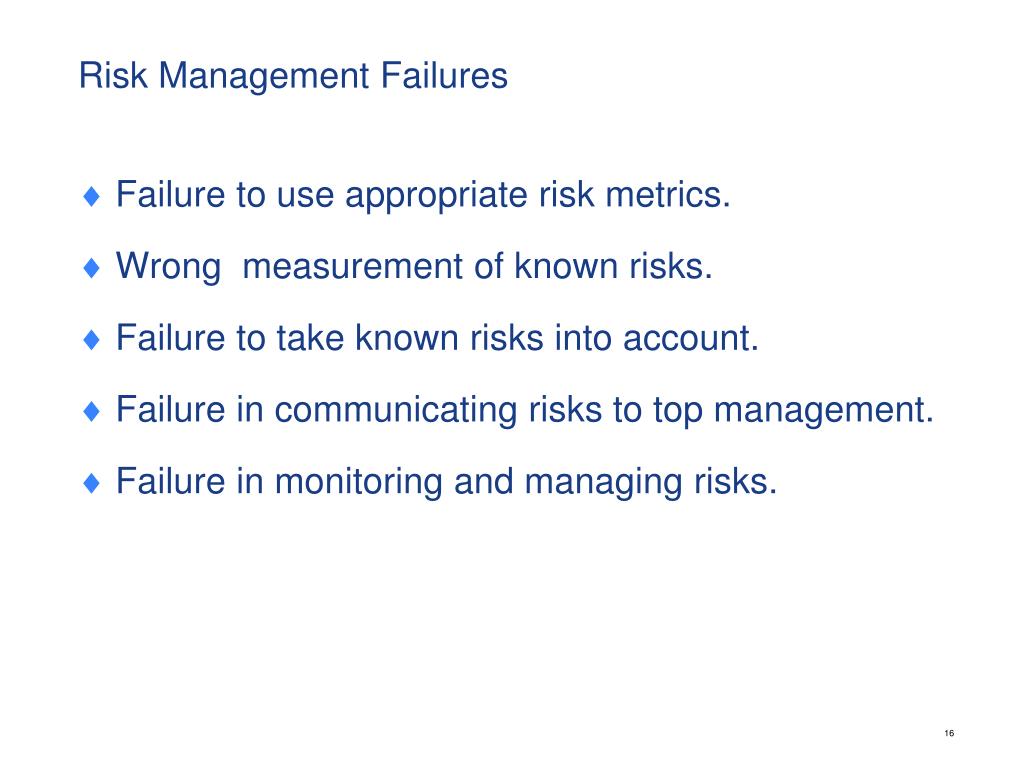 Risk Management Failures

♦ Failure to use appropriate risk metrics.

♦ Wrong measurement of known risks.

♦ Failure to take known risks into account.

♦ Failure in communicating risks to top management.

♦ Failure in monitoring and managing risks.

16